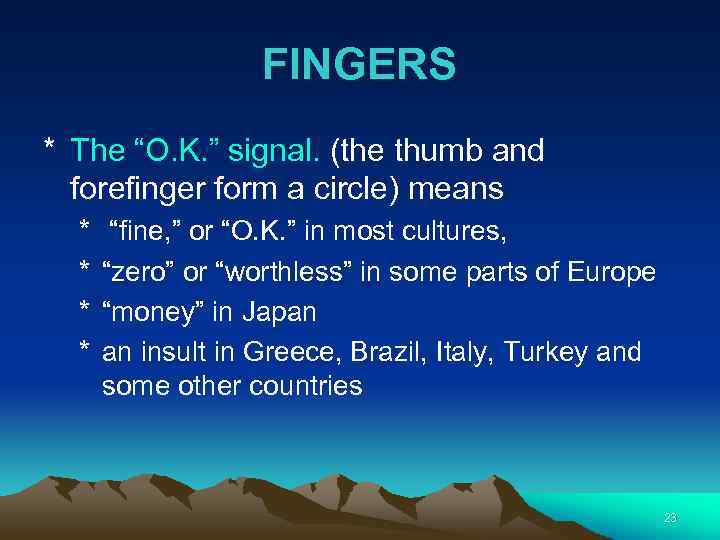 FINGERS

* The “O.K.” signal. (the thumb and forefinger form a circle) means

* “fine,” or “O.K.” in most cultures,
* “zero” or “worthless” in some parts of Europe
* “money” in Japan
* an insult in Greece, Brazil, Italy, Turkey and some other countries

23